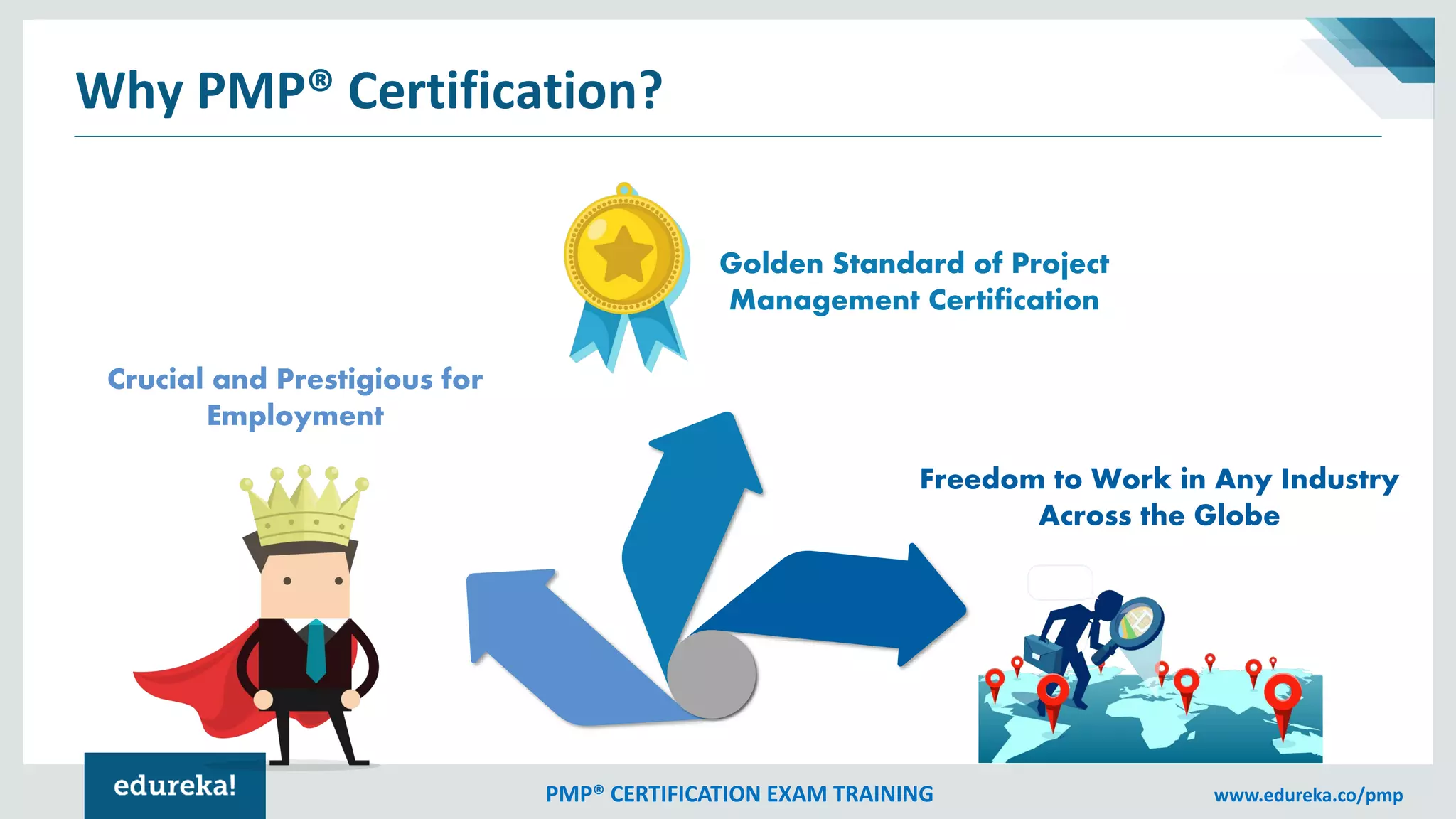 Why PMP® Certification?

Golden Standard of Project Management Certification

Crucial and Prestigious for Employment

Freedom to Work in Any Industry Across the Globe

edureka!

PMP® CERTIFICATION EXAM TRAINING

www.edureka.co/pmp